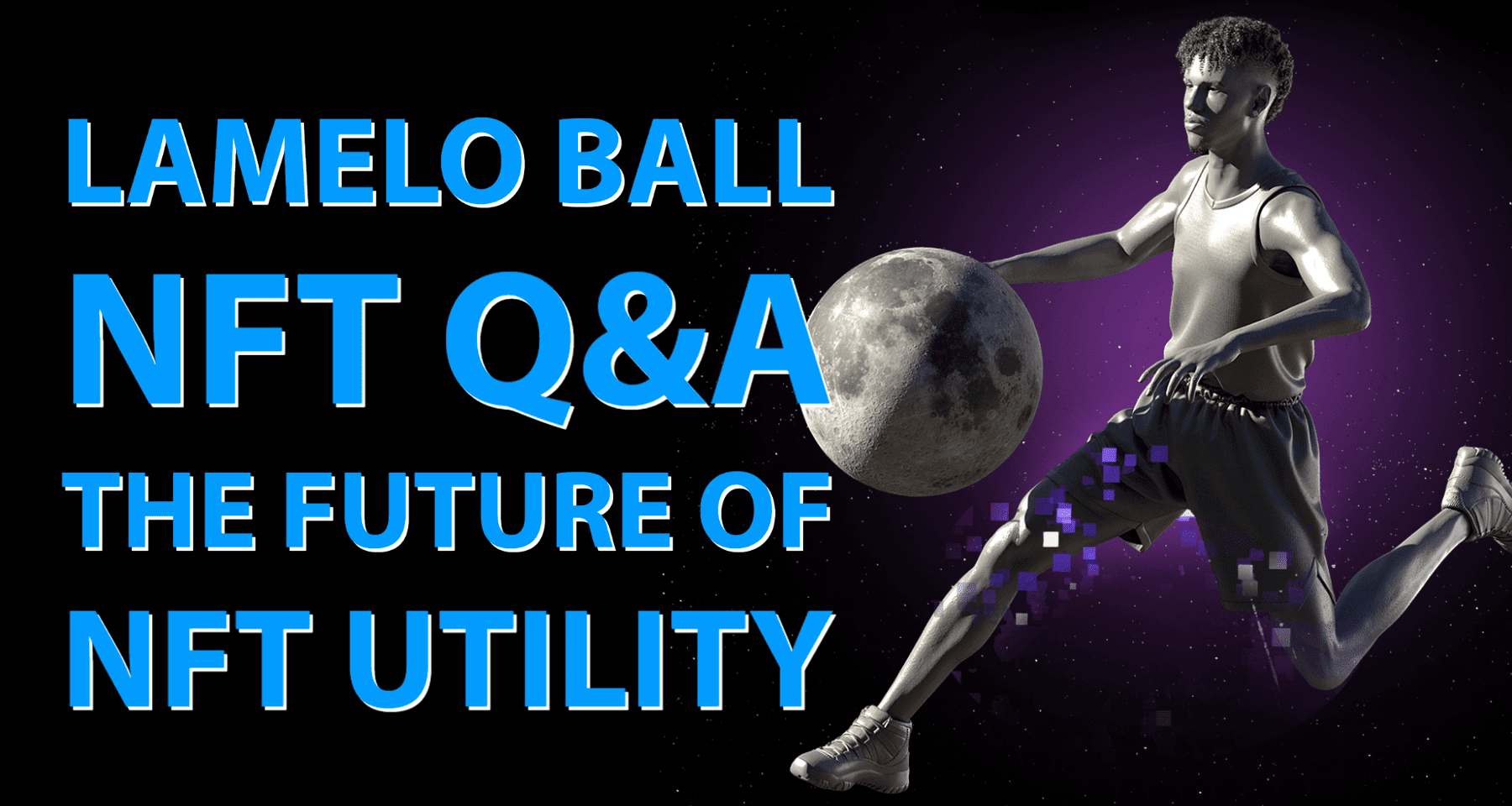 LAMELO BALL
NFT Q&A
THE FUTURE OF
NFT UTILITY